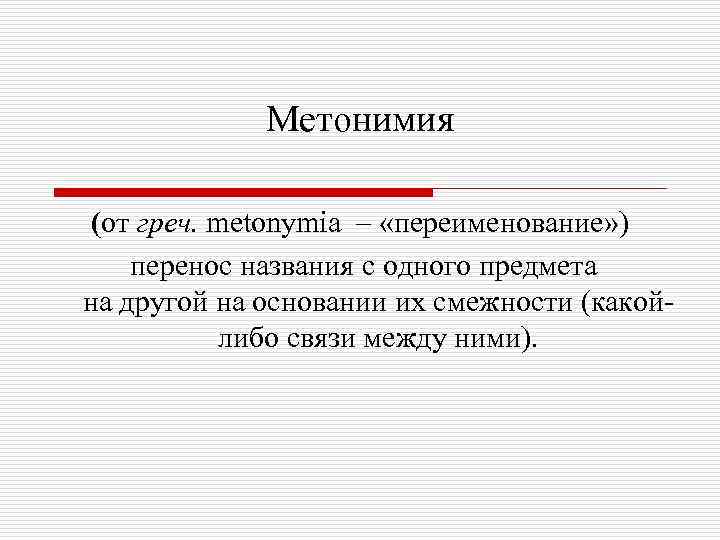 Метонимия

(от греч. metonymia – «переименование»)

перенос названия с одного предмета на другой на основании их смежности (какой-либо связи между ними).